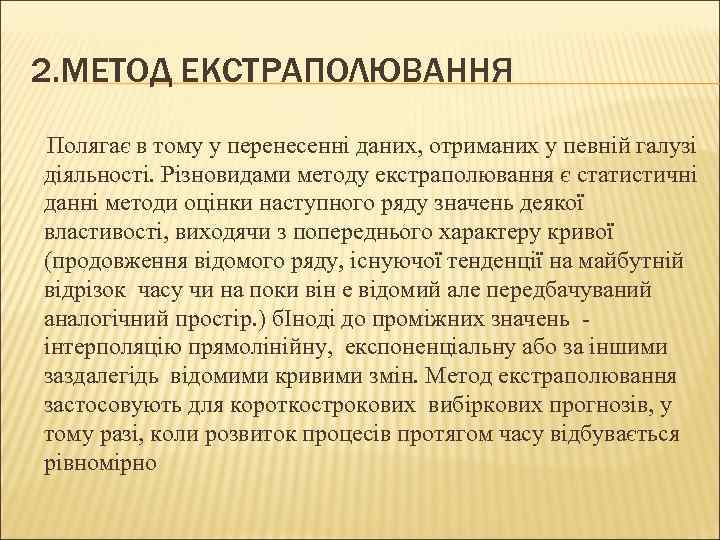 2.МЕТОД ЕКСТРАПОЛЮВАННЯ

Полягає в тому у перенесенні даних, отриманих у певній галузі діяльності. Різновидами методу екстраполювання є статистичні данні методи оцінки наступного ряду значень деякої властивості, виходячи з попереднього характеру кривої (продовження відомого ряду, існуючої тенденції на майбутній відрізок часу чи на поки він е відомий але передбачуваний аналогічний простір.) бІноді до проміжних значень - інтерполяцію прямолінійну, експоненціальну або за іншими заздалегідь відомими кривими змін. Метод екстраполювання застосовують для короткострокових вибіркових прогнозів, у тому разі, коли розвиток процесів протягом часу відбувається рівномірно